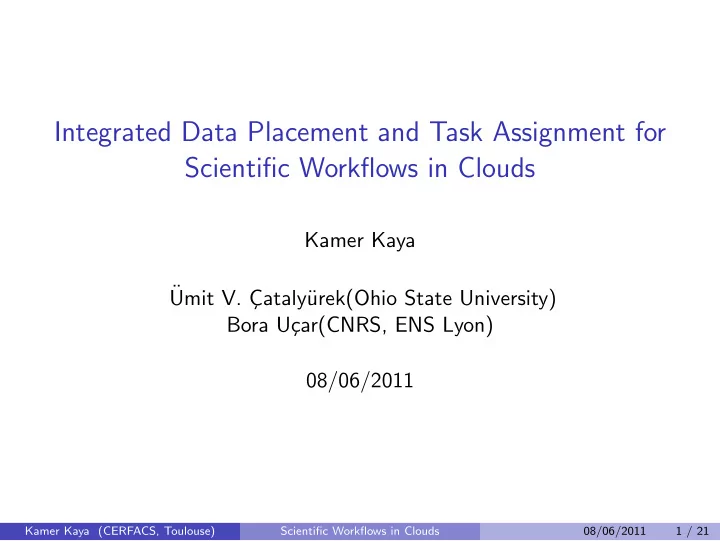 Integrated Data Placement and Task Assignment for Scientific Workflows in Clouds

Kamer Kaya

Ümit V. Çatalyürek(Ohio State University)
Bora Uçar(CNRS, ENS Lyon)

08/06/2011

Kamer Kaya (CERFACS, Toulouse) Scientific Workflows in Clouds 08/06/2011 1 / 21